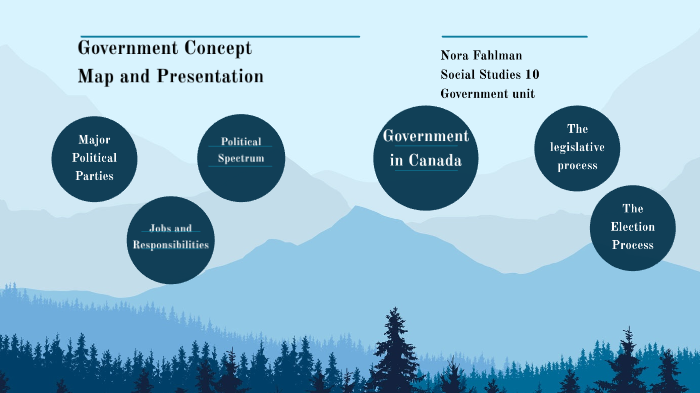 Government Concept Map and Presentation

Nora Fahlman
Social Studies 10
Government unit

Major Political Parties

Political Spectrum

Jobs and Responsibilities

Government in Canada

The legislative process

The Election Process